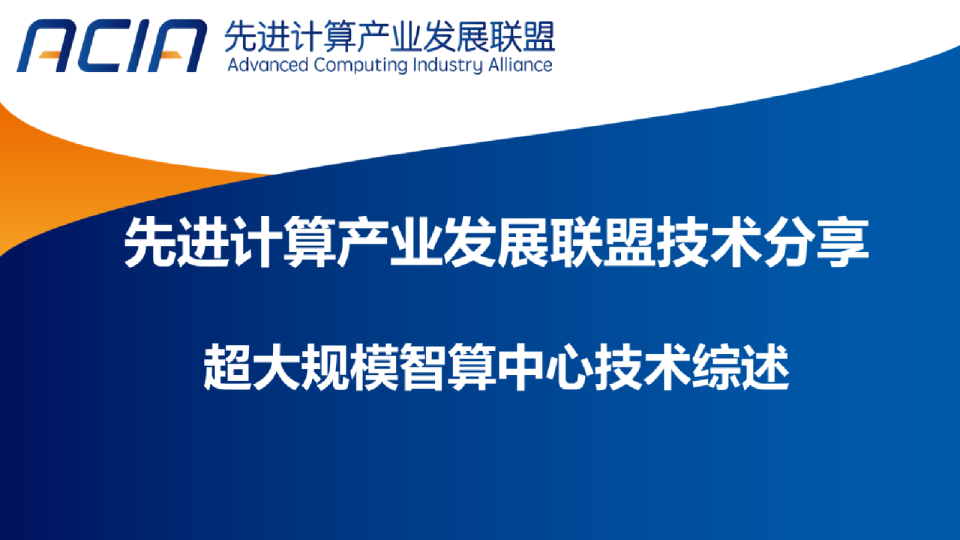 ACIA 先进计算产业发展联盟
Advanced Computing Industry Alliance

先进计算产业发展联盟技术分享

超大规模智算中心技术综述